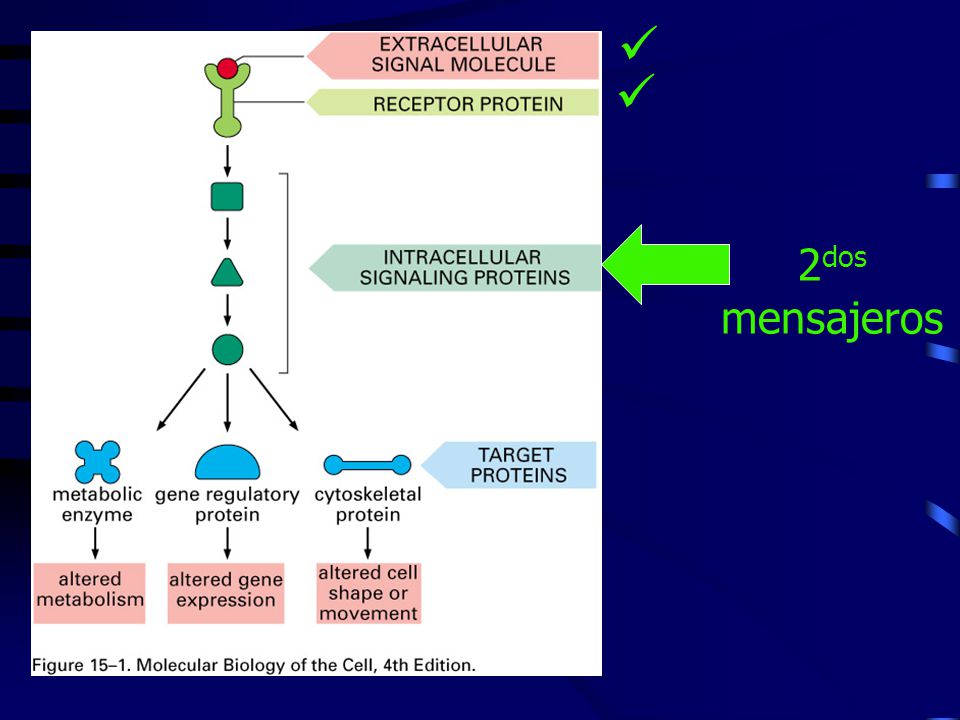 EXTRACELLULAR SIGNAL MOLECULE

✓

RECEPTOR PROTEIN

✓

INTRACELLULAR SIGNALING PROTEINS

$2^{dos}$ mensajeros

TARGET PROTEINS

metabolic enzyme

gene regulatory protein

cytoskeletal protein

altered metabolism

altered gene expression

altered cell shape or movement

Figure 15–1. Molecular Biology of the Cell, 4th Edition.